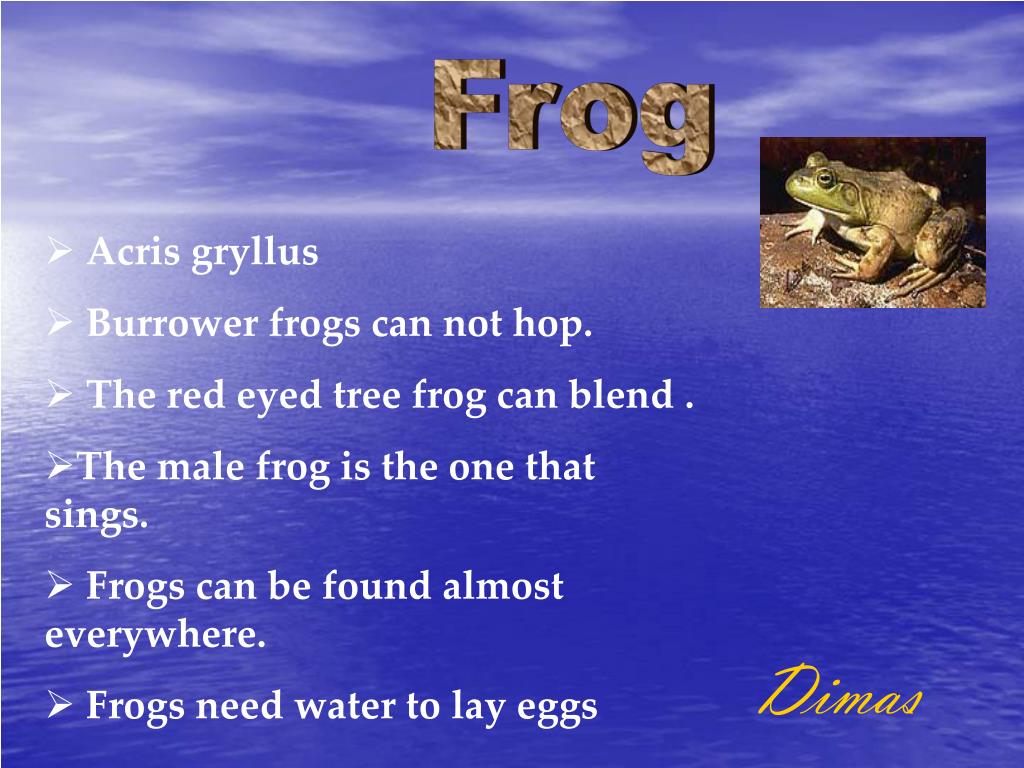 Frog

➢ Acris gryllus

➢ Burrower frogs can not hop.

➢ The red eyed tree frog can blend .

➢The male frog is the one that sings.

➢ Frogs can be found almost everywhere.

➢ Frogs need water to lay eggs

Dimas